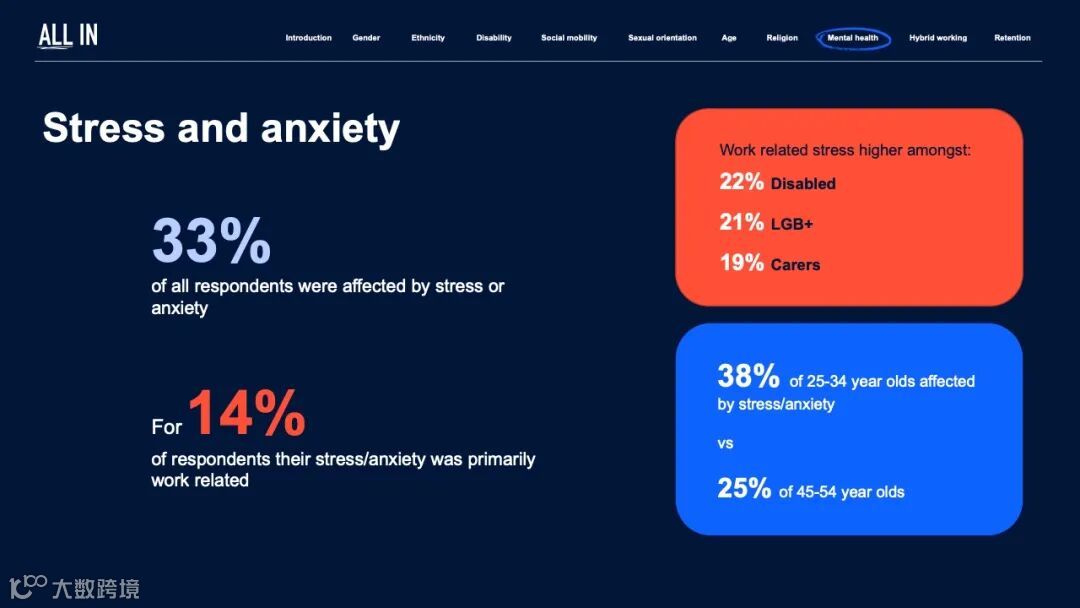 ALL IN

Introduction Gender Ethnicity Disability Social mobility Sexual orientation Age Religion Mental health Hybrid working Retention

Stress and anxiety

33%
of all respondents were affected by stress or anxiety

For 14%
of respondents their stress/anxiety was primarily work related

Work related stress higher amongst:
22% Disabled
21% LGB+
19% Carers

38% of 25-34 year olds affected by stress/anxiety

vs

25% of 45-54 year olds

大数跨境